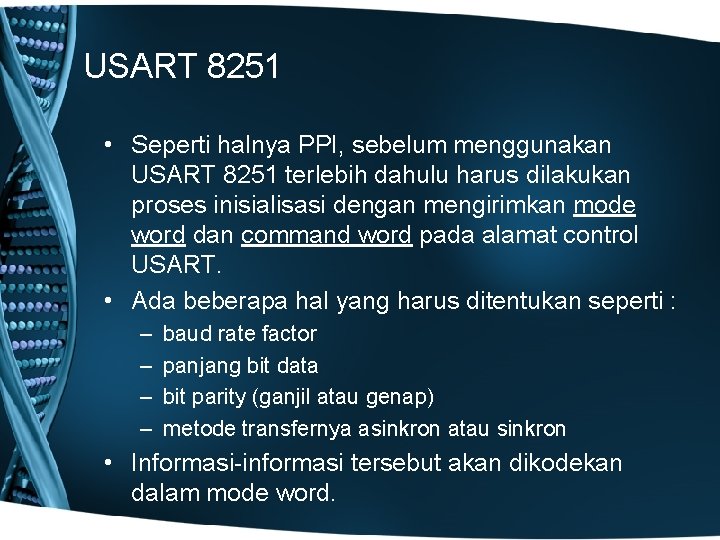 USART 8251

• Seperti halnya PPI, sebelum menggunakan USART 8251 terlebih dahulu harus dilakukan proses inisialisasi dengan mengirimkan mode word dan command word pada alamat control USART.
• Ada beberapa hal yang harus ditentukan seperti :
– baud rate factor
– panjang bit data
– bit parity (ganjil atau genap)
– metode transfernya asinkron atau sinkron
• Informasi-informasi tersebut akan dikodekan dalam mode word.